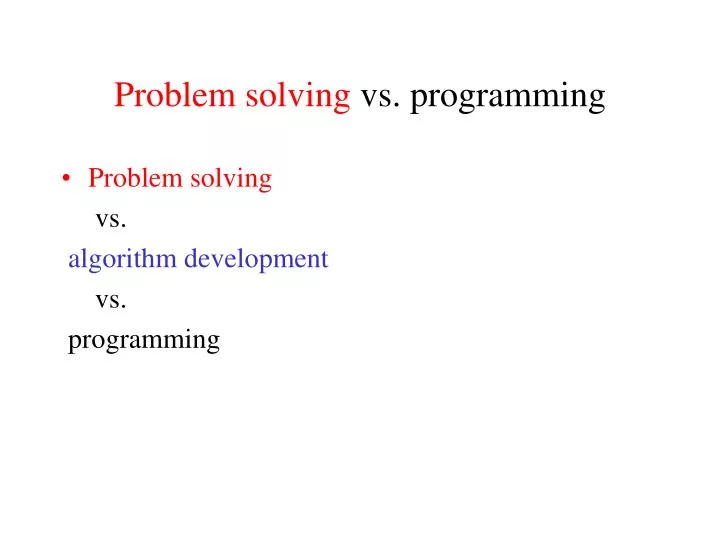 Problem solving vs. programming

• Problem solving
vs.
algorithm development
vs.
programming